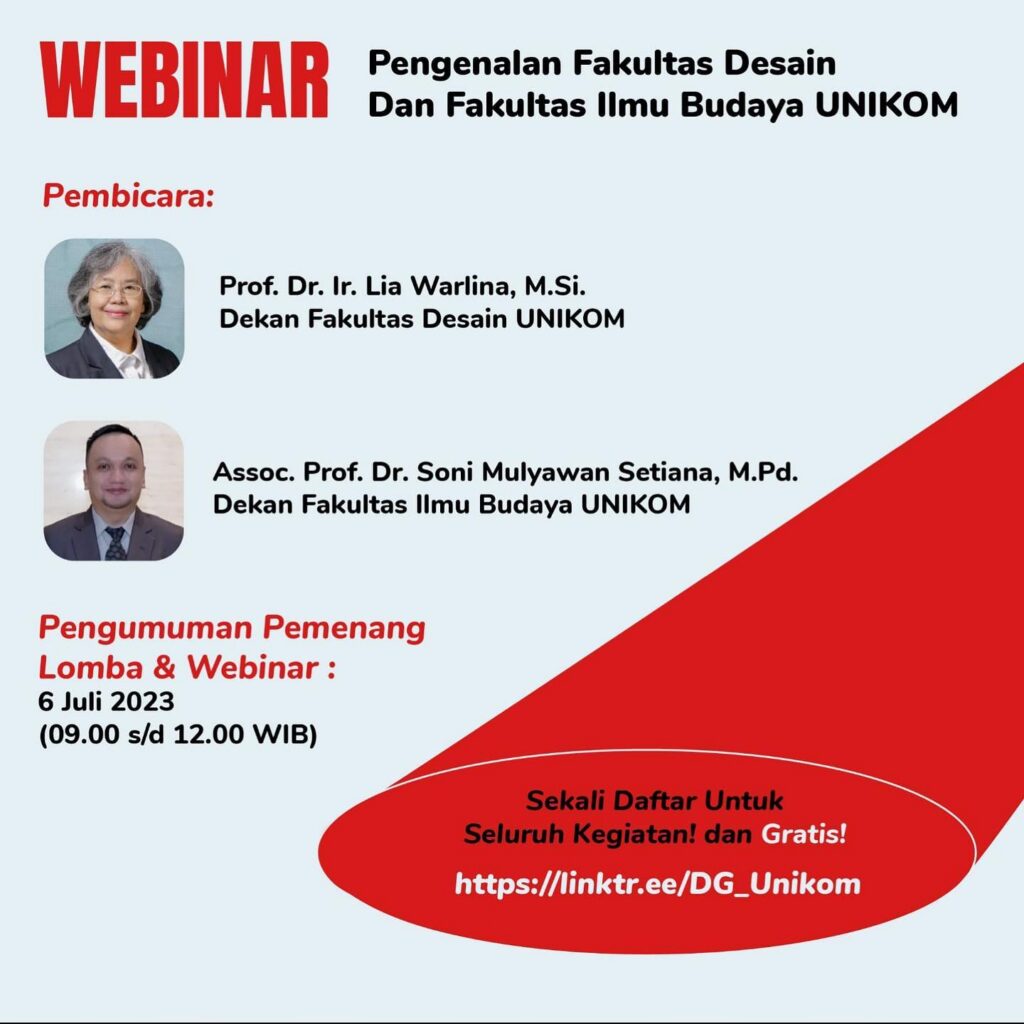 WEBINAR

Pengenalan Fakultas Desain Dan Fakultas Ilmu Budaya UNIKOM

Pembicara:

Prof. Dr. Ir. Lia Warlina, M.Si.
Dekan Fakultas Desain UNIKOM

Assoc. Prof. Dr. Soni Mulyawan Setiana, M.Pd.
Dekan Fakultas Ilmu Budaya UNIKOM

Pengumuman Pemenang Lomba & Webinar :
6 Juli 2023
(09.00 s/d 12.00 WIB)

Sekali Daftar Untuk Seluruh Kegiatan! dan Gratis!

https://linktr.ee/DG_Unikom